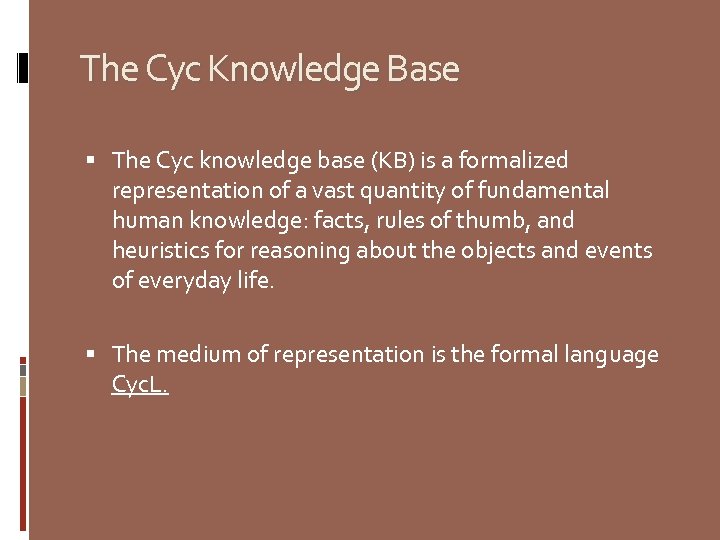 The Cyc Knowledge Base

▪ The Cyc knowledge base (KB) is a formalized representation of a vast quantity of fundamental human knowledge: facts, rules of thumb, and heuristics for reasoning about the objects and events of everyday life.

▪ The medium of representation is the formal language CycL.